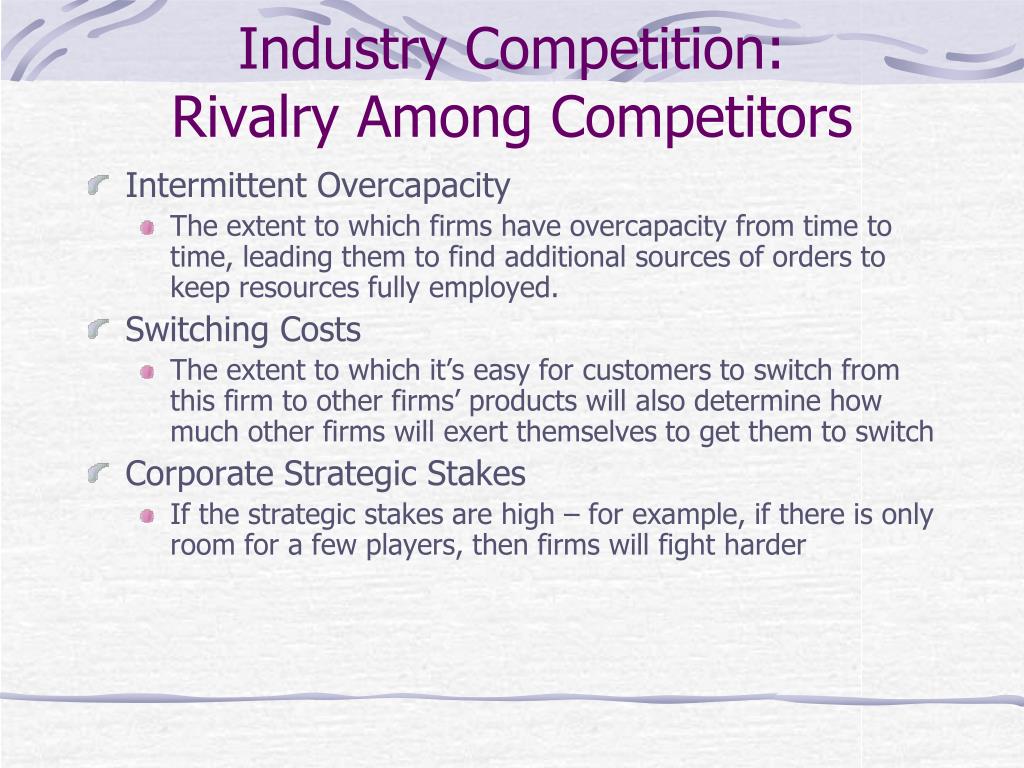 Industry Competition:
Rivalry Among Competitors

Intermittent Overcapacity

The extent to which firms have overcapacity from time to time, leading them to find additional sources of orders to keep resources fully employed.

Switching Costs

The extent to which it’s easy for customers to switch from this firm to other firms’ products will also determine how much other firms will exert themselves to get them to switch

Corporate Strategic Stakes

If the strategic stakes are high – for example, if there is only room for a few players, then firms will fight harder